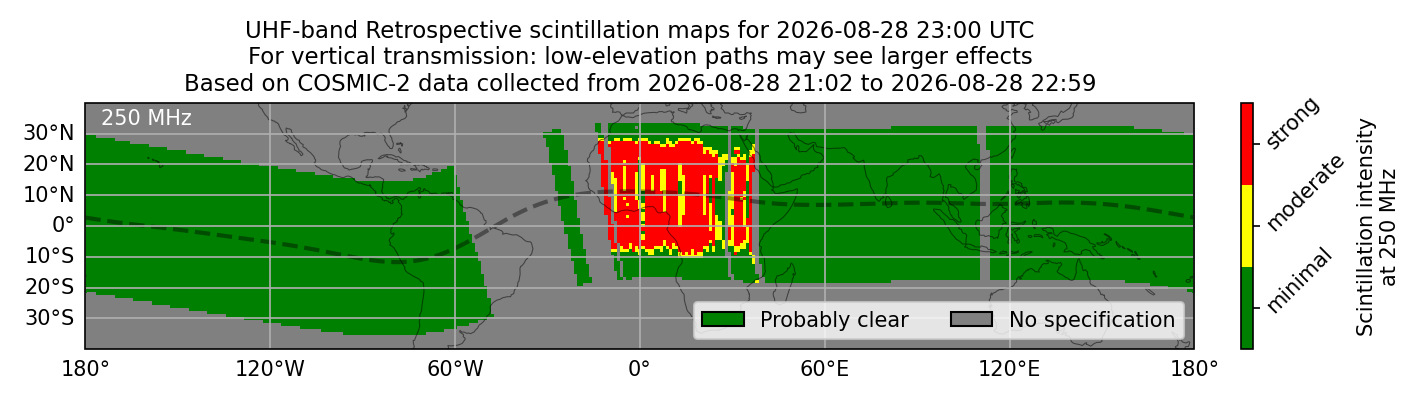 UHF-band Retrospective scintillation maps for 2026-08-28 23:00 UTC
For vertical transmission: low-elevation paths may see larger effects
Based on COSMIC-2 data collected from 2026-08-28 21:02 to 2026-08-28 22:59

250 MHz

30°N
20°N
10°N
0°
10°S
20°S
30°S

180° 120°W 60°W 0° 60°E 120°E 180°

Probably clear
No specification

strong
moderate
minimal

Scintillation intensity at 250 MHz